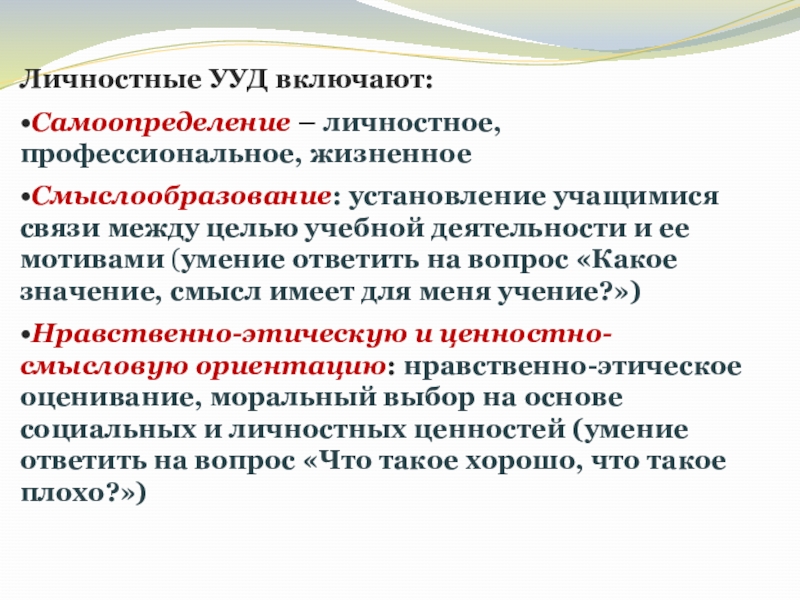 Личностные УУД включают:

•Самоопределение – личностное, профессиональное, жизненное

•Смыслообразование: установление учащимися связи между целью учебной деятельности и ее мотивами (умение ответить на вопрос «Какое значение, смысл имеет для меня учение?»)

•Нравственно-этическую и ценностно-смысловую ориентацию: нравственно-этическое оценивание, моральный выбор на основе социальных и личностных ценностей (умение ответить на вопрос «Что такое хорошо, что такое плохо?»)